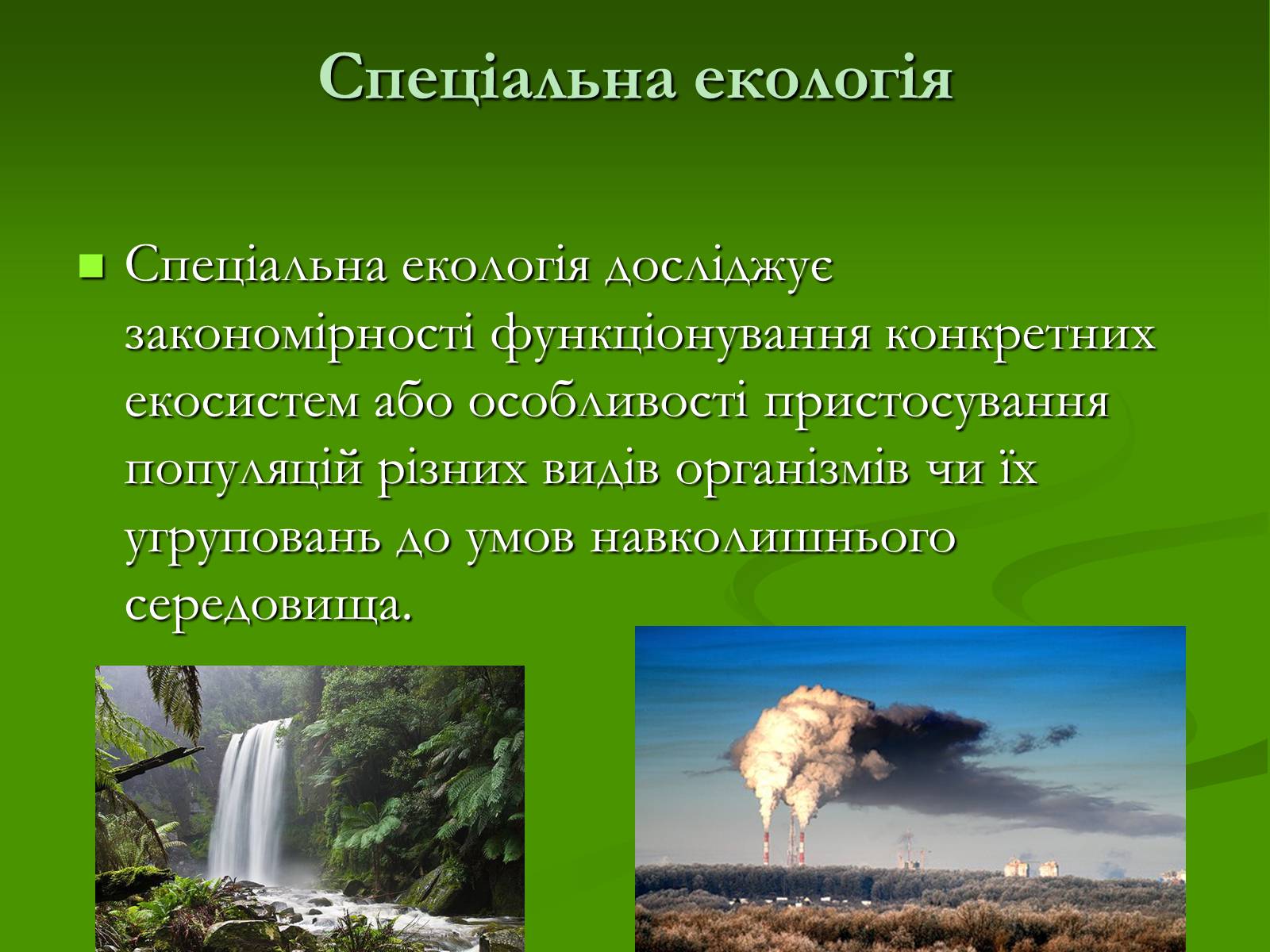 Спеціальна екологія

Спеціальна екологія досліджує закономірності функціонування конкретних екосистем або особливості пристосування популяцій різних видів організмів чи їх угруповань до умов навколишнього середовища.